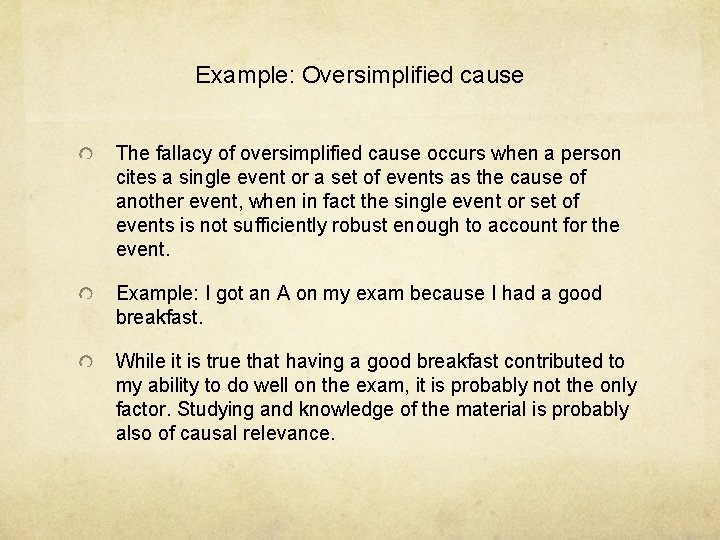 Example: Oversimplified cause

The fallacy of oversimplified cause occurs when a person cites a single event or a set of events as the cause of another event, when in fact the single event or set of events is not sufficiently robust enough to account for the event.

Example: I got an A on my exam because I had a good breakfast.

While it is true that having a good breakfast contributed to my ability to do well on the exam, it is probably not the only factor. Studying and knowledge of the material is probably also of causal relevance.